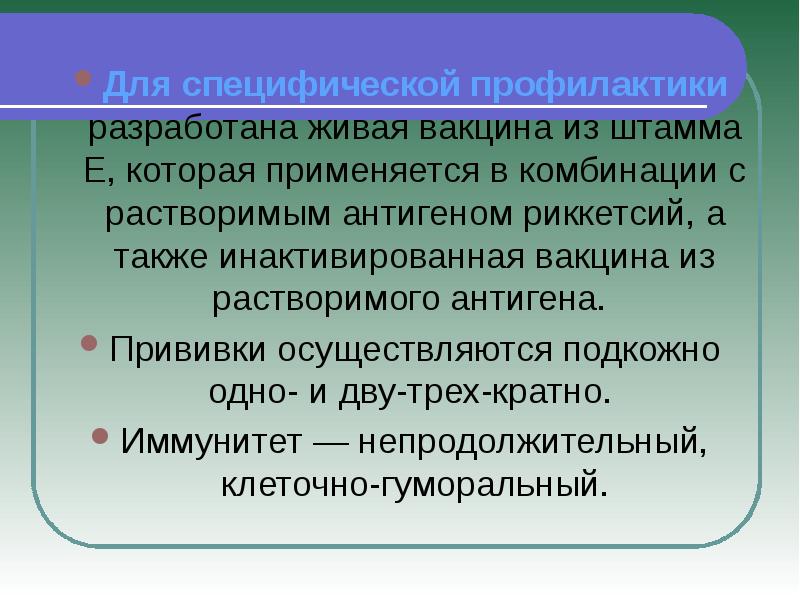 Для специфической профилактики разработана живая вакцина из штамма Е, которая применяется в комбинации с растворимым антигеном риккетсий, а также инактивированная вакцина из растворимого антигена.

Прививки осуществляются подкожно одно- и дву-трех-кратно.

Иммунитет — непродолжительный, клеточно-гуморальный.